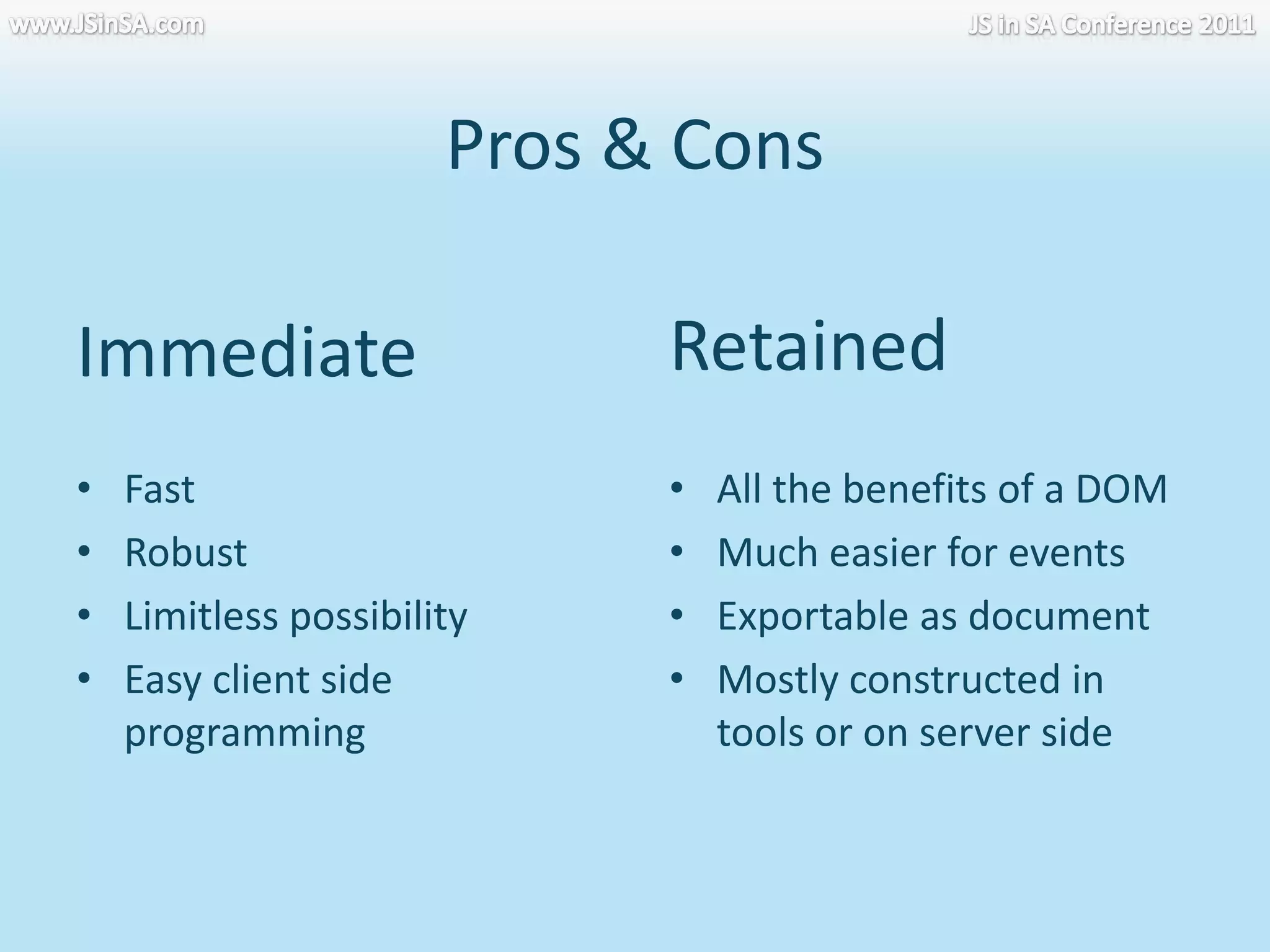 www.JSinSA.com

JS in SA Conference 2011

Pros & Cons

Immediate

• Fast
• Robust
• Limitless possibility
• Easy client side programming

Retained

• All the benefits of a DOM
• Much easier for events
• Exportable as document
• Mostly constructed in tools or on server side